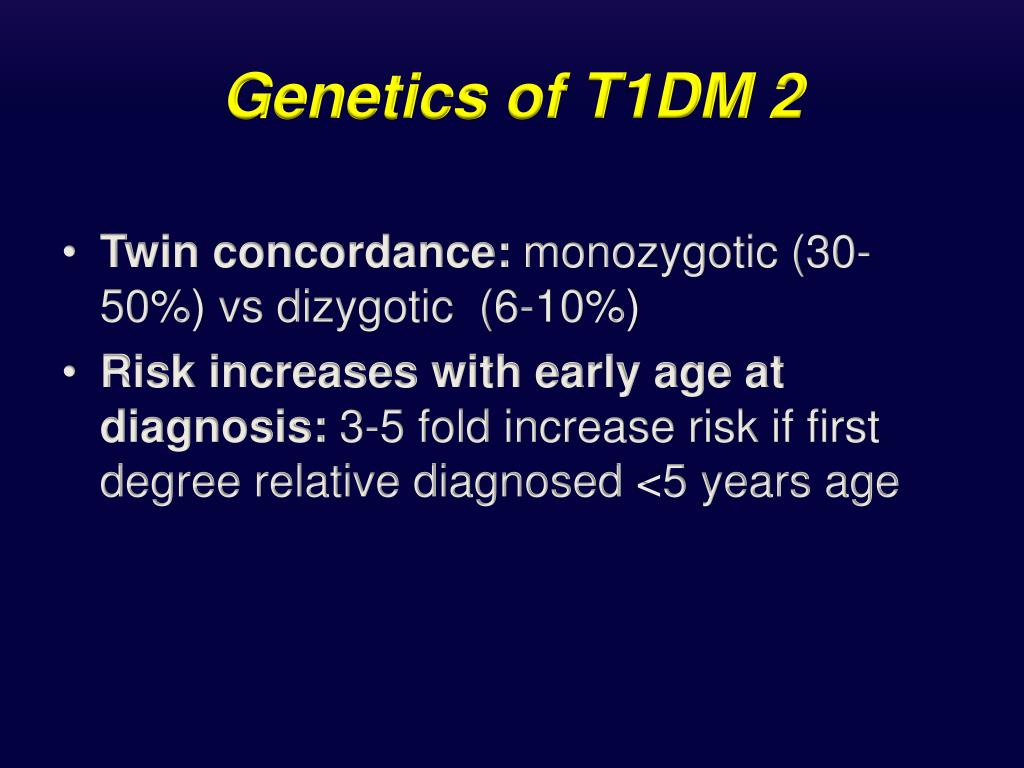 Genetics of T1DM 2

• Twin concordance: monozygotic (30-50%) vs dizygotic (6-10%)
• Risk increases with early age at diagnosis: 3-5 fold increase risk if first degree relative diagnosed <5 years age